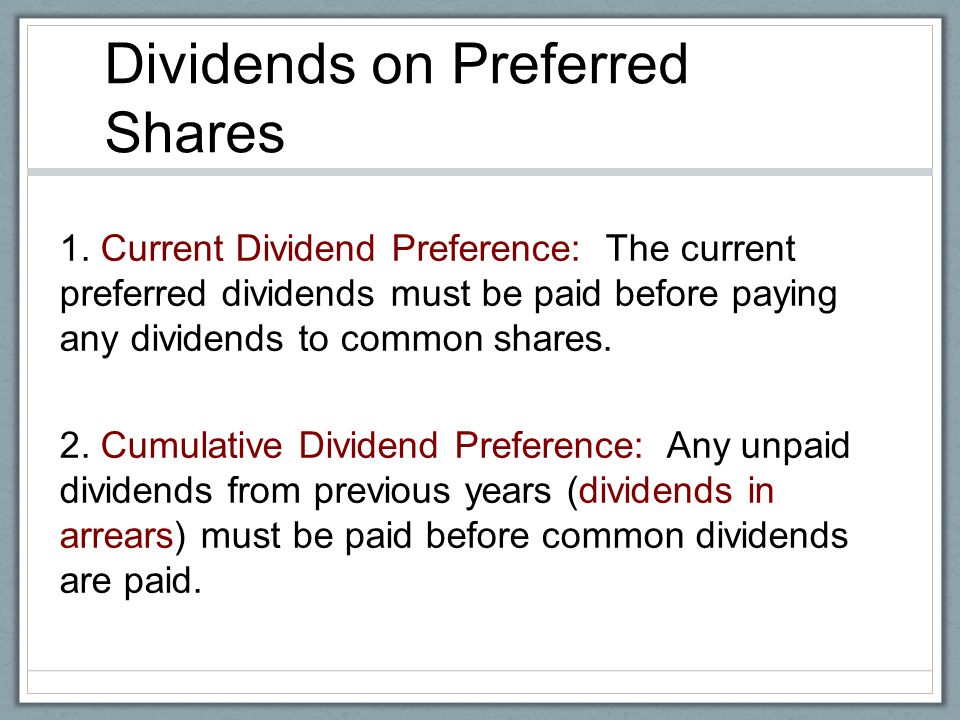 Dividends on Preferred Shares

1. Current Dividend Preference: The current preferred dividends must be paid before paying any dividends to common shares.

2. Cumulative Dividend Preference: Any unpaid dividends from previous years (dividends in arrears) must be paid before common dividends are paid.